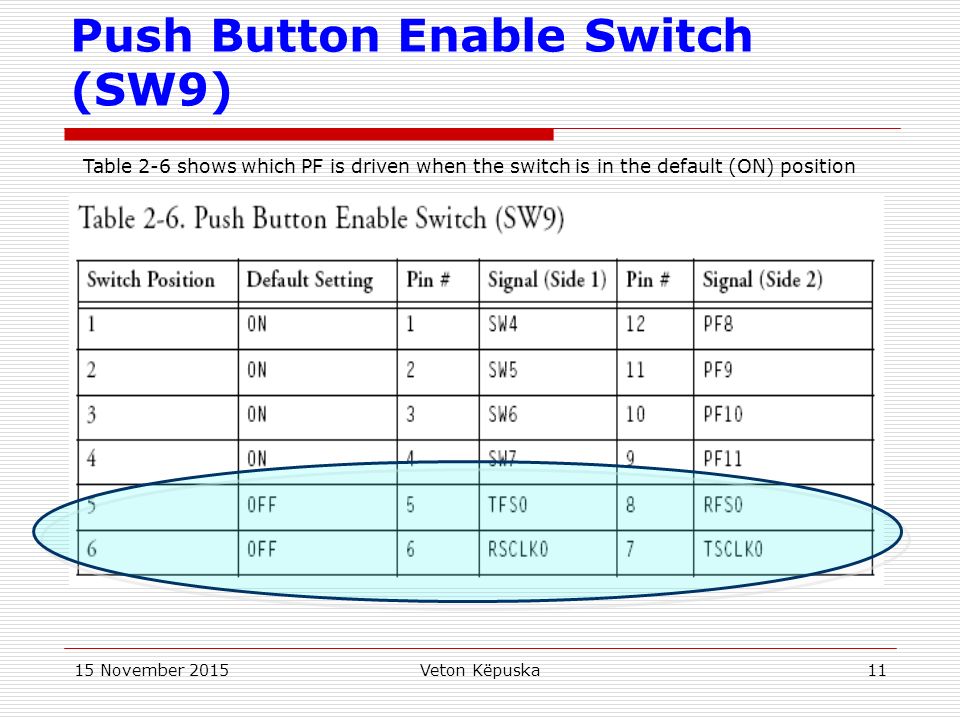 Push Button Enable Switch (SW9)

Table 2-6 shows which PF is driven when the switch is in the default (ON) position

Table 2-6. Push Button Enable Switch (SW9)

| Switch Position | Default Setting | Pin # | Signal (Side 1) | Pin # | Signal (Side 2) |
|---|---|---|---|---|---|
| 1 | ON | 1 | SW4 | 12 | PF8 |
| 2 | ON | 2 | SW5 | 11 | PF9 |
| 3 | ON | 3 | SW6 | 10 | PF10 |
| 4 | ON | 4 | SW7 | 9 | PF11 |
| 5 | OFF | 5 | TFS0 | 8 | RFS0 |
| 6 | OFF | 6 | RSCLK0 | 7 | TSCLK0 |

15 November 2015 Veton Këpuska 11